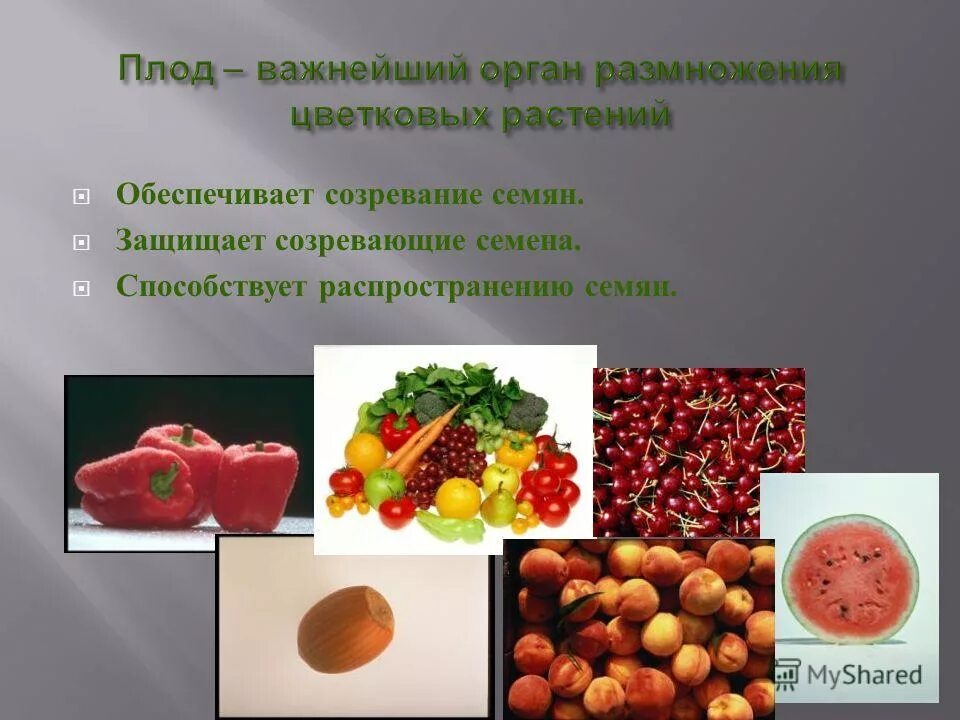 Плод – важнейший орган размножения цветковых растений

Обеспечивает созревание семян.

Защищает созревающие семена.

Способствует распространению семян.

MyShared